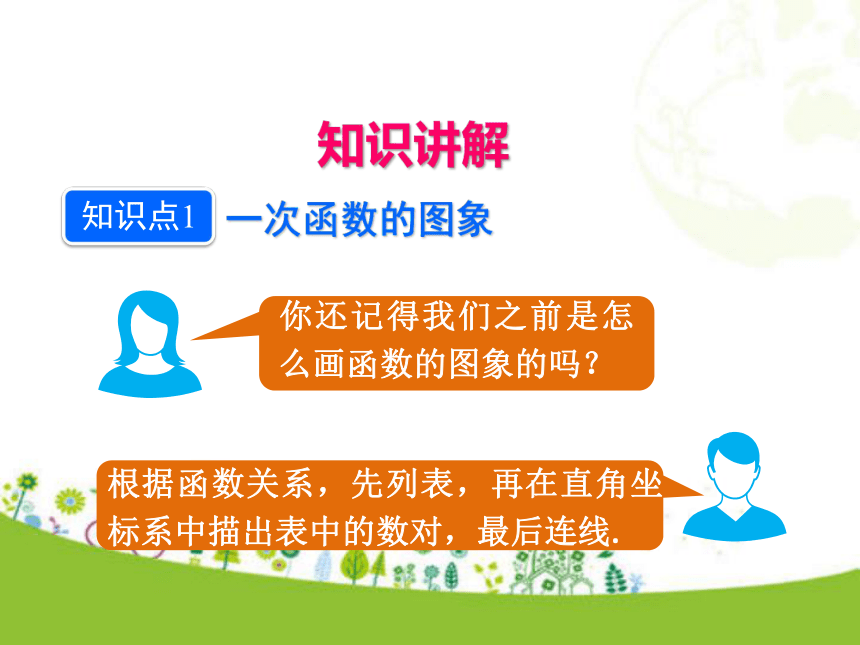 知识讲解

知识点1 一次函数的图象

你还记得我们之前是怎么画函数的图象的吗？

根据函数关系，先列表，再在直角坐标系中描出表中的数对，最后连线.